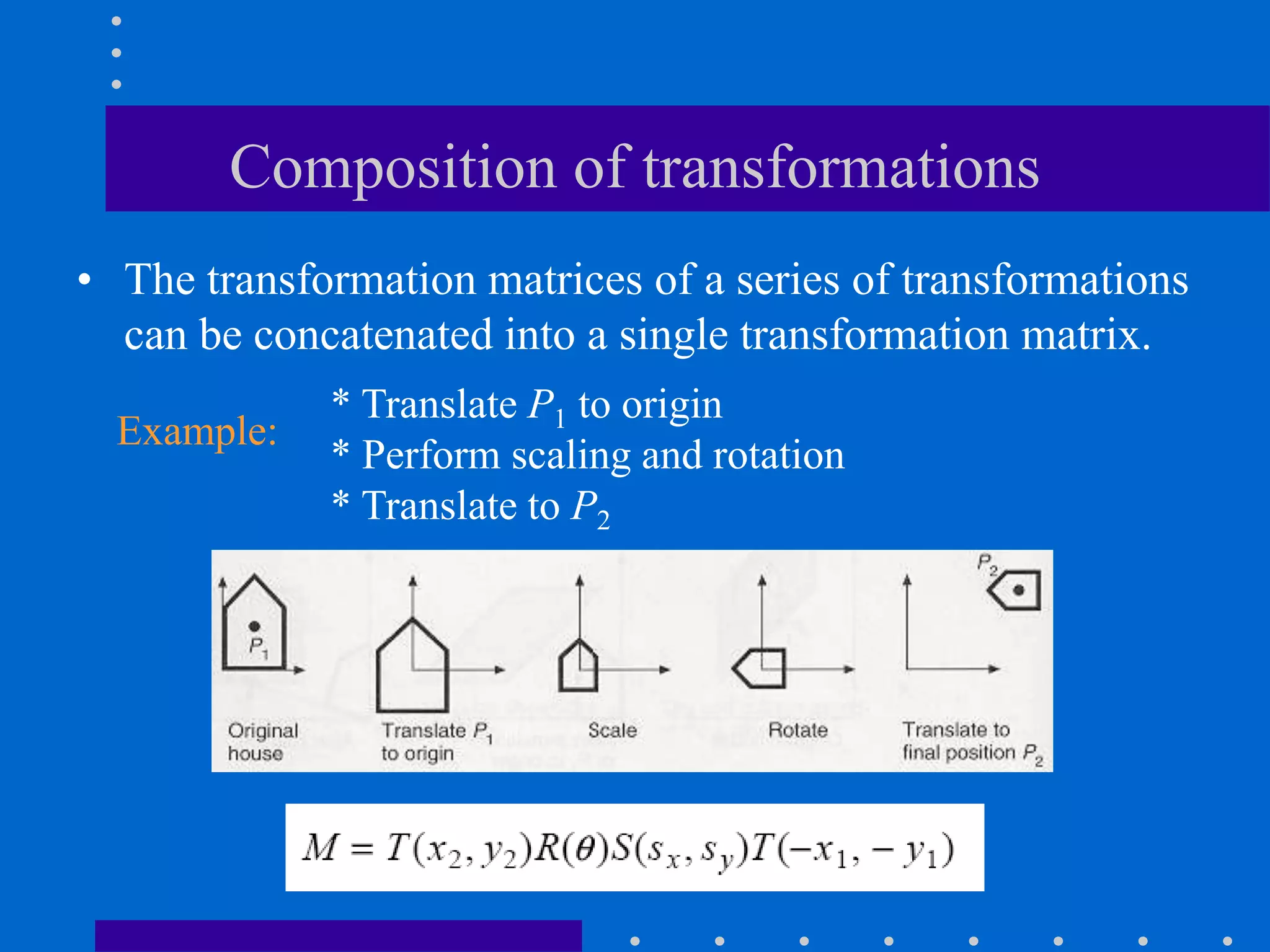 Composition of transformations

• The transformation matrices of a series of transformations can be concatenated into a single transformation matrix.

Example:

* Translate $P_1$ to origin
* Perform scaling and rotation
* Translate to $P_2$

$P_1$

$P_2$

Original house

Translate $P_1$ to origin

Scale

Rotate

Translate to final position $P_2$

$M = T(x_2, y_2)R(\theta)S(s_x, s_y)T(-x_1, -y_1)$